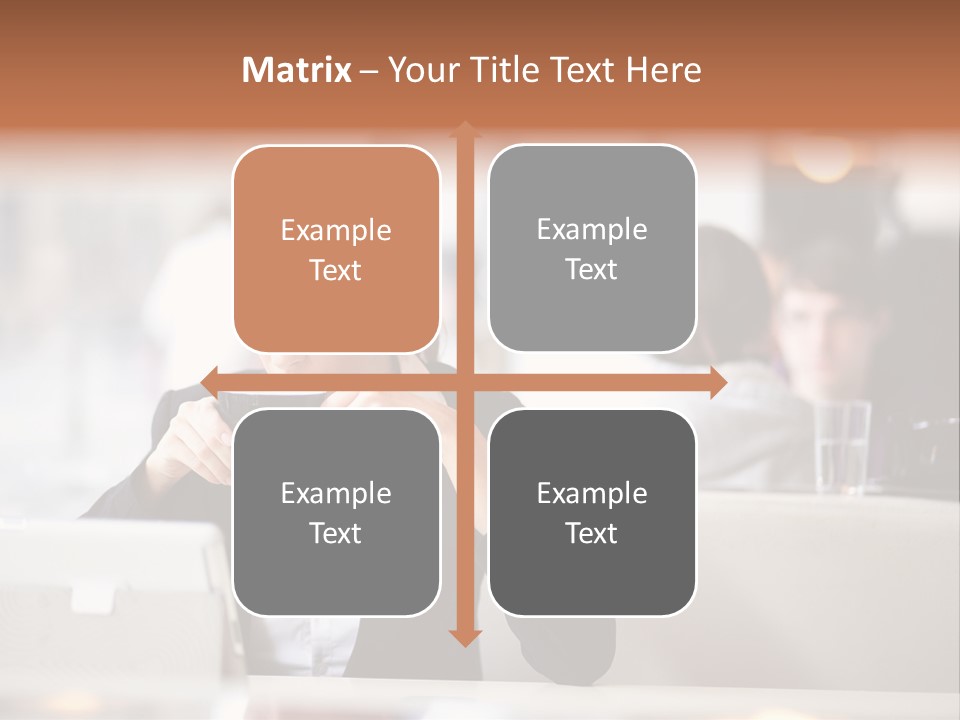 Matrix – Your Title Text Here

Example Text

Example Text

Example Text

Example Text